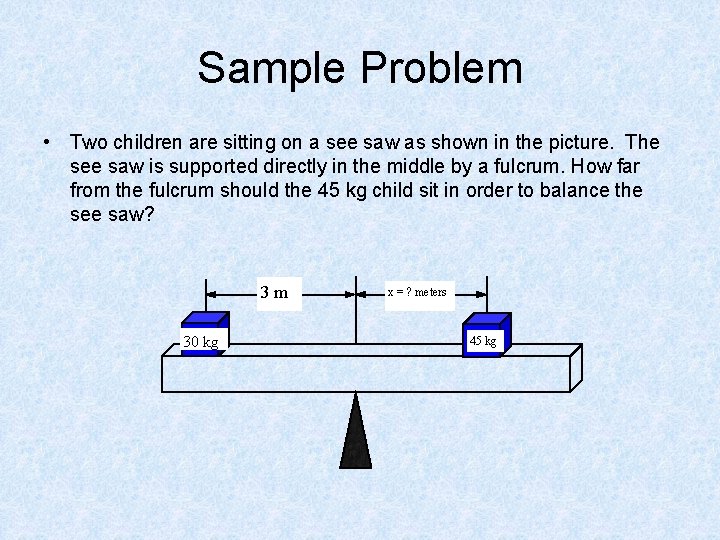 Sample Problem

• Two children are sitting on a see saw as shown in the picture. The see saw is supported directly in the middle by a fulcrum. How far from the fulcrum should the 45 kg child sit in order to balance the see saw?

3 m

x = ? meters

30 kg

45 kg